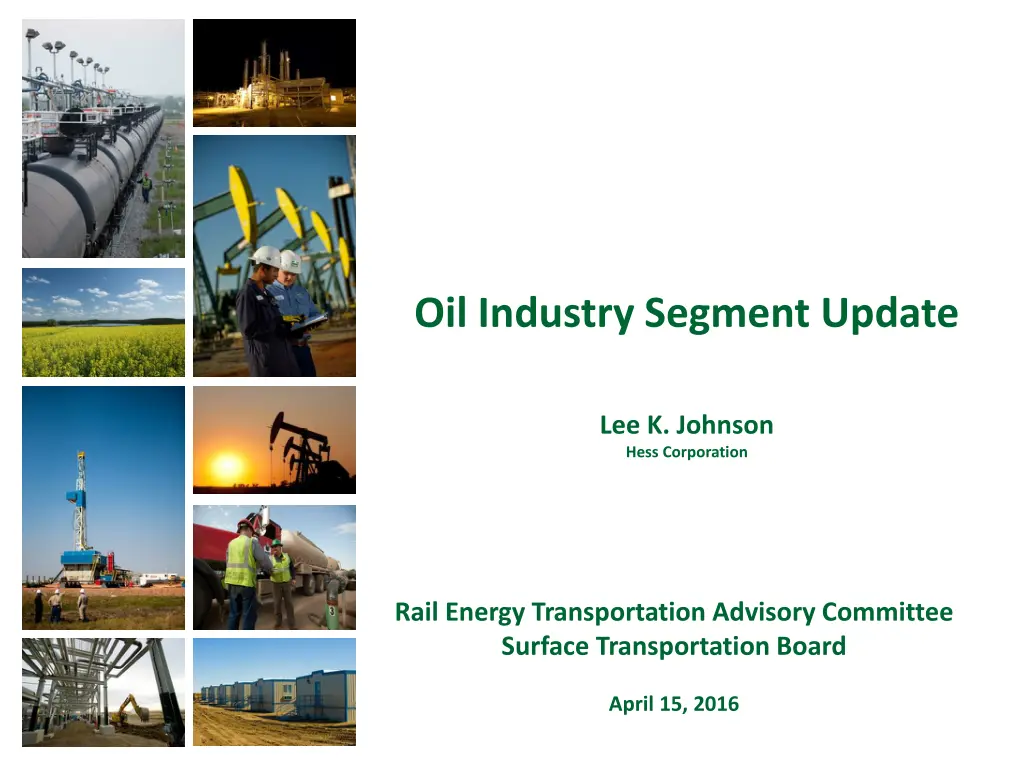 Oil Industry Segment Update

Lee K. Johnson
Hess Corporation

Rail Energy Transportation Advisory Committee
Surface Transportation Board

April 15, 2016